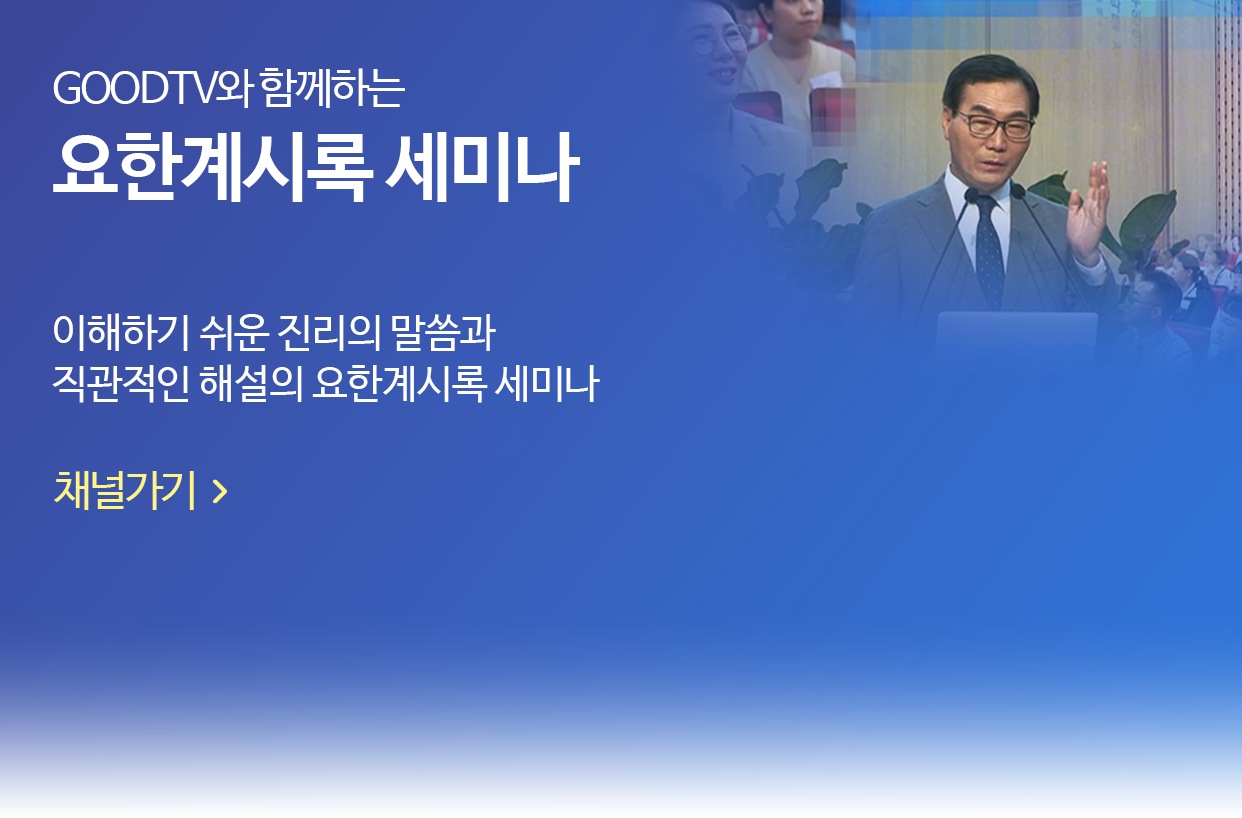 GOODTV와 함께하는
요한계시록 세미나

이해하기 쉬운 진리의 말씀과
직관적인 해설의 요한계시록 세미나

채널가기 >